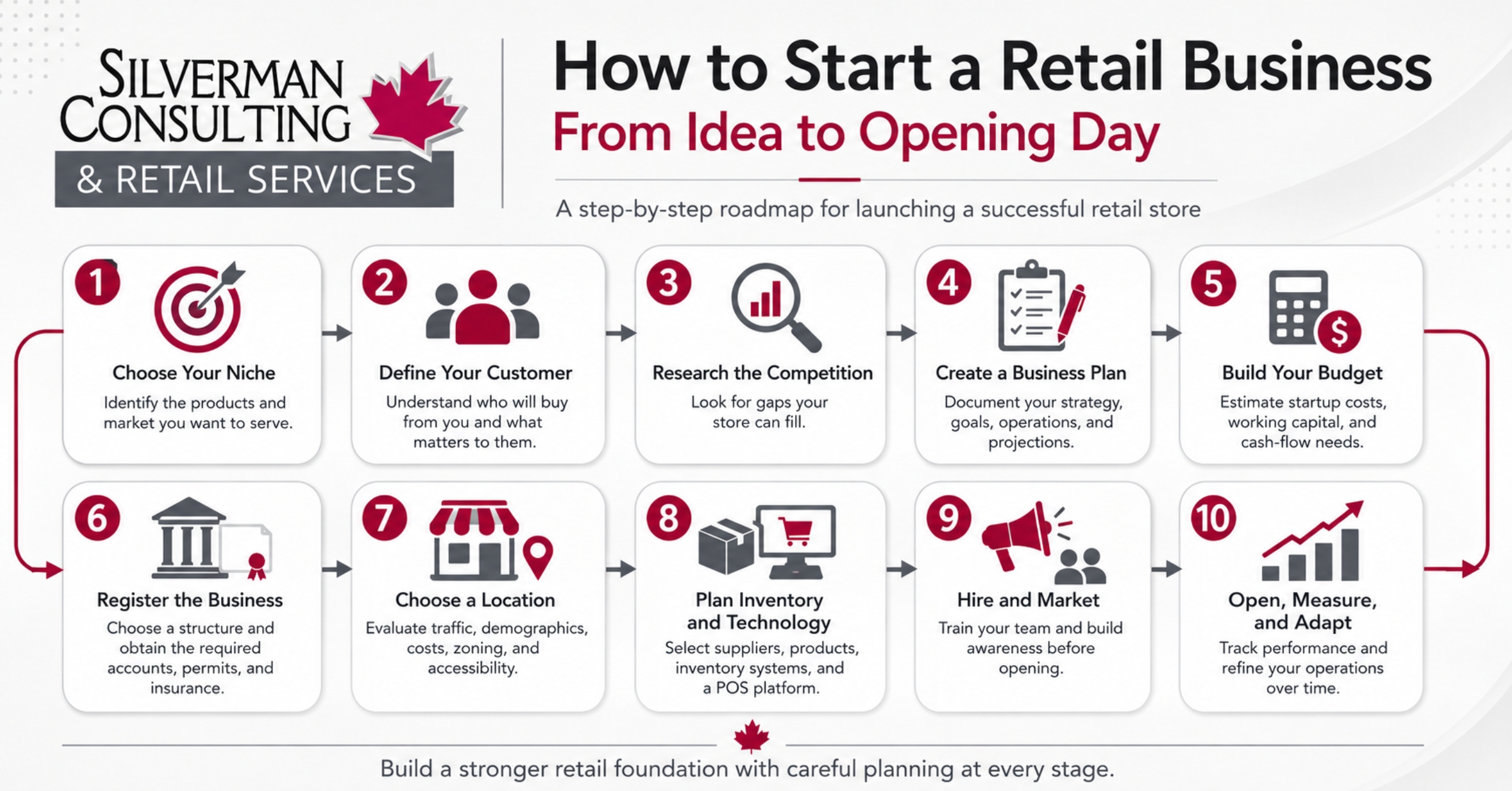 SILVERMAN CONSULTING & RETAIL SERVICES

How to Start a Retail Business
From Idea to Opening Day

A step-by-step roadmap for launching a successful retail store

1
Choose Your Niche
Identify the products and market you want to serve.

2
Define Your Customer
Understand who will buy from you and what matters to them.

3
Research the Competition
Look for gaps your store can fill.

4
Create a Business Plan
Document your strategy, goals, operations, and projections.

5
Build Your Budget
Estimate startup costs, working capital, and cash-flow needs.

6
Register the Business
Choose a structure and obtain the required accounts, permits, and insurance.

7
Choose a Location
Evaluate traffic, demographics, costs, zoning, and accessibility.

8
Plan Inventory and Technology
Select suppliers, products, inventory systems, and a POS platform.

9
Hire and Market
Train your team and build awareness before opening.

10
Open, Measure, and Adapt
Track performance and refine your operations over time.

Build a stronger retail foundation with careful planning at every stage.